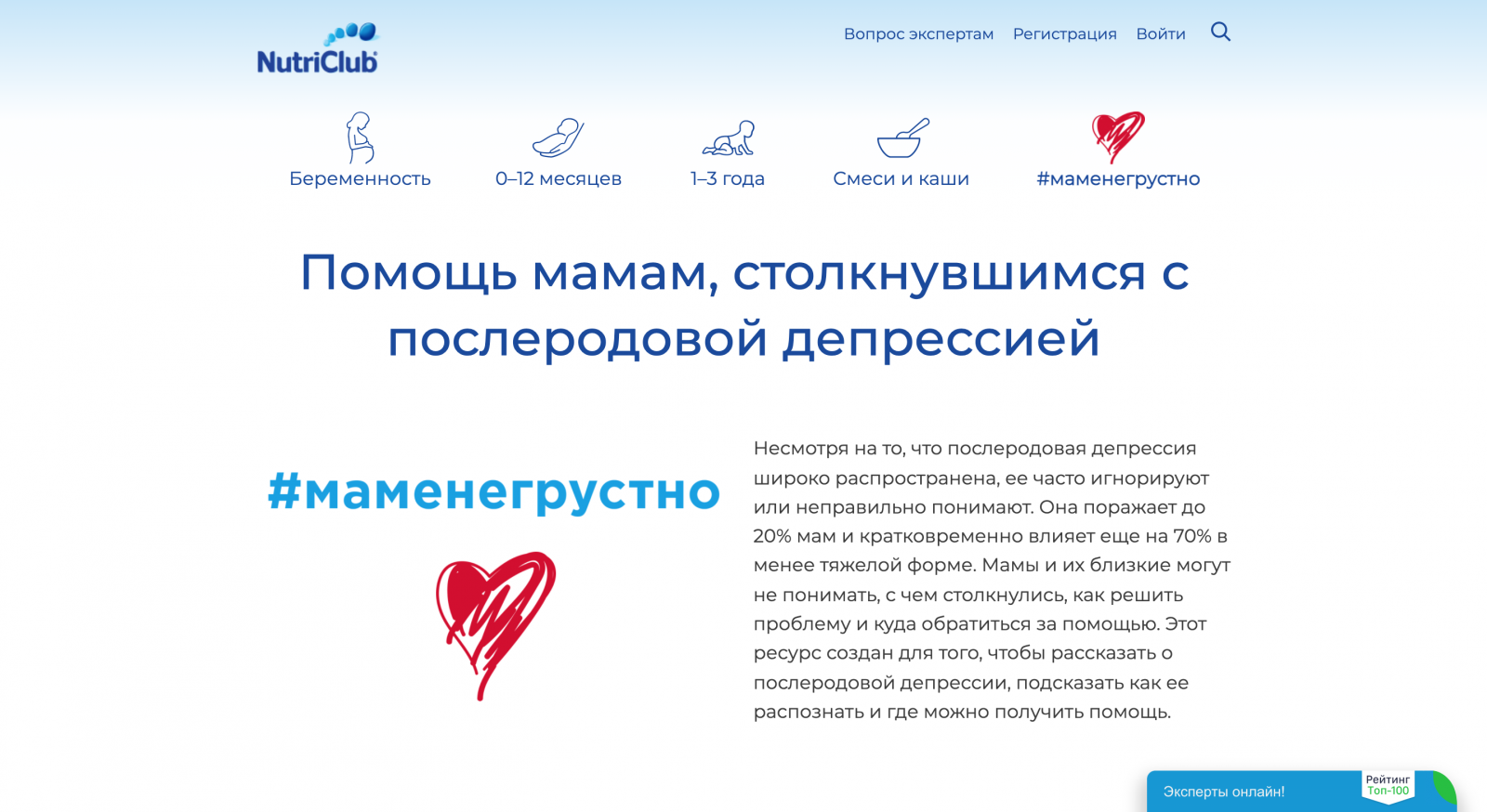 NutriClub

Вопрос экспертам Регистрация Войти

Беременность 0–12 месяцев 1–3 года Смеси и каши #маменегрустно

Помощь мамам, столкнувшимся с послеродовой депрессией

#маменегрустно

Несмотря на то, что послеродовая депрессия широко распространена, ее часто игнорируют или неправильно понимают. Она поражает до 20% мам и кратковременно влияет еще на 70% в менее тяжелой форме. Мамы и их близкие могут не понимать, с чем столкнулись, как решить проблему и куда обратиться за помощью. Этот ресурс создан для того, чтобы рассказать о послеродовой депрессии, подсказать как ее распознать и где можно получить помощь.

Эксперты онлайн!

Рейтинг Топ-100